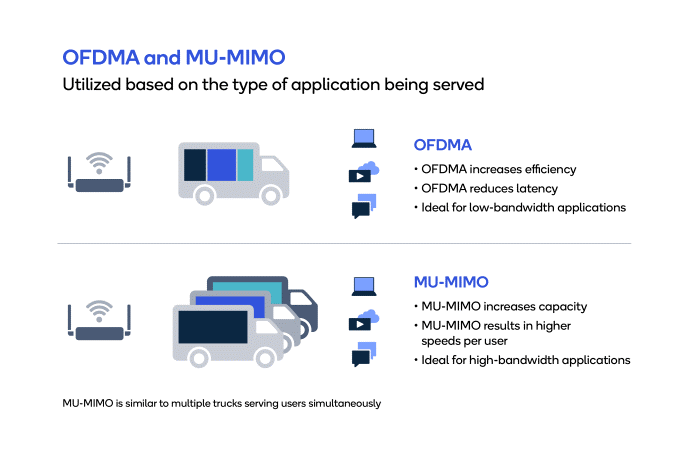 OFDMA and MU-MIMO
Utilized based on the type of application being served

OFDMA
• OFDMA increases efficiency
• OFDMA reduces latency
• Ideal for low-bandwidth applications

MU-MIMO
• MU-MIMO increases capacity
• MU-MIMO results in higher speeds per user
• Ideal for high-bandwidth applications

MU-MIMO is similar to multiple trucks serving users simultaneously